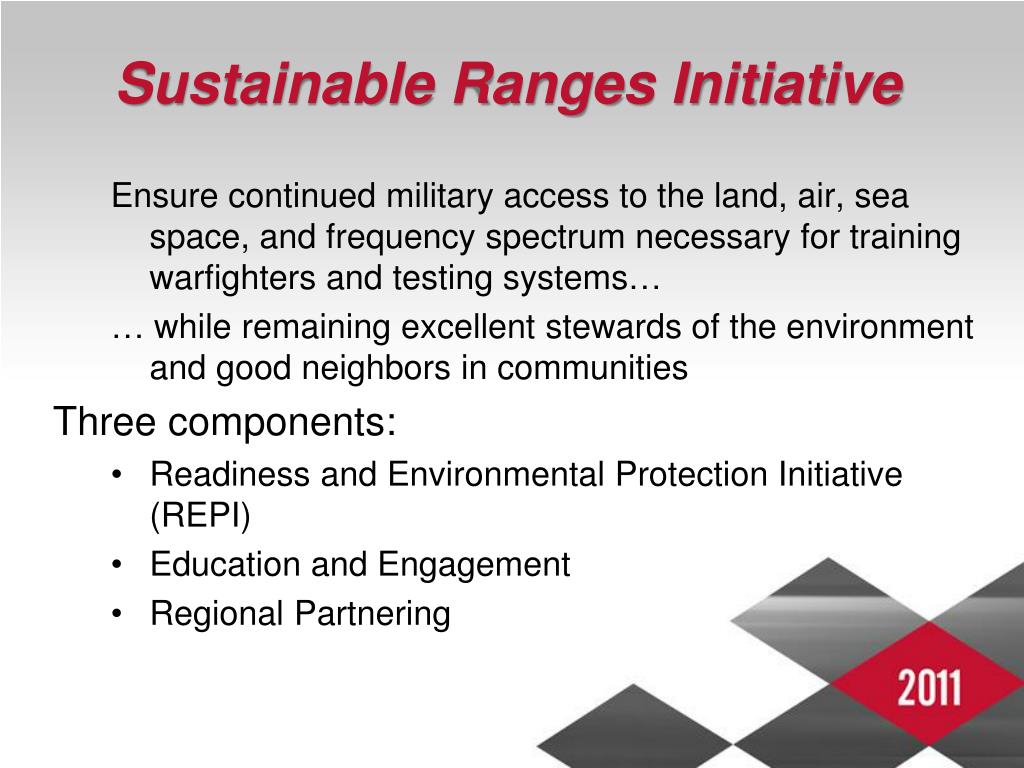 Sustainable Ranges Initiative

Ensure continued military access to the land, air, sea space, and frequency spectrum necessary for training warfighters and testing systems…

… while remaining excellent stewards of the environment and good neighbors in communities

Three components:

• Readiness and Environmental Protection Initiative (REPI)
• Education and Engagement
• Regional Partnering

2011